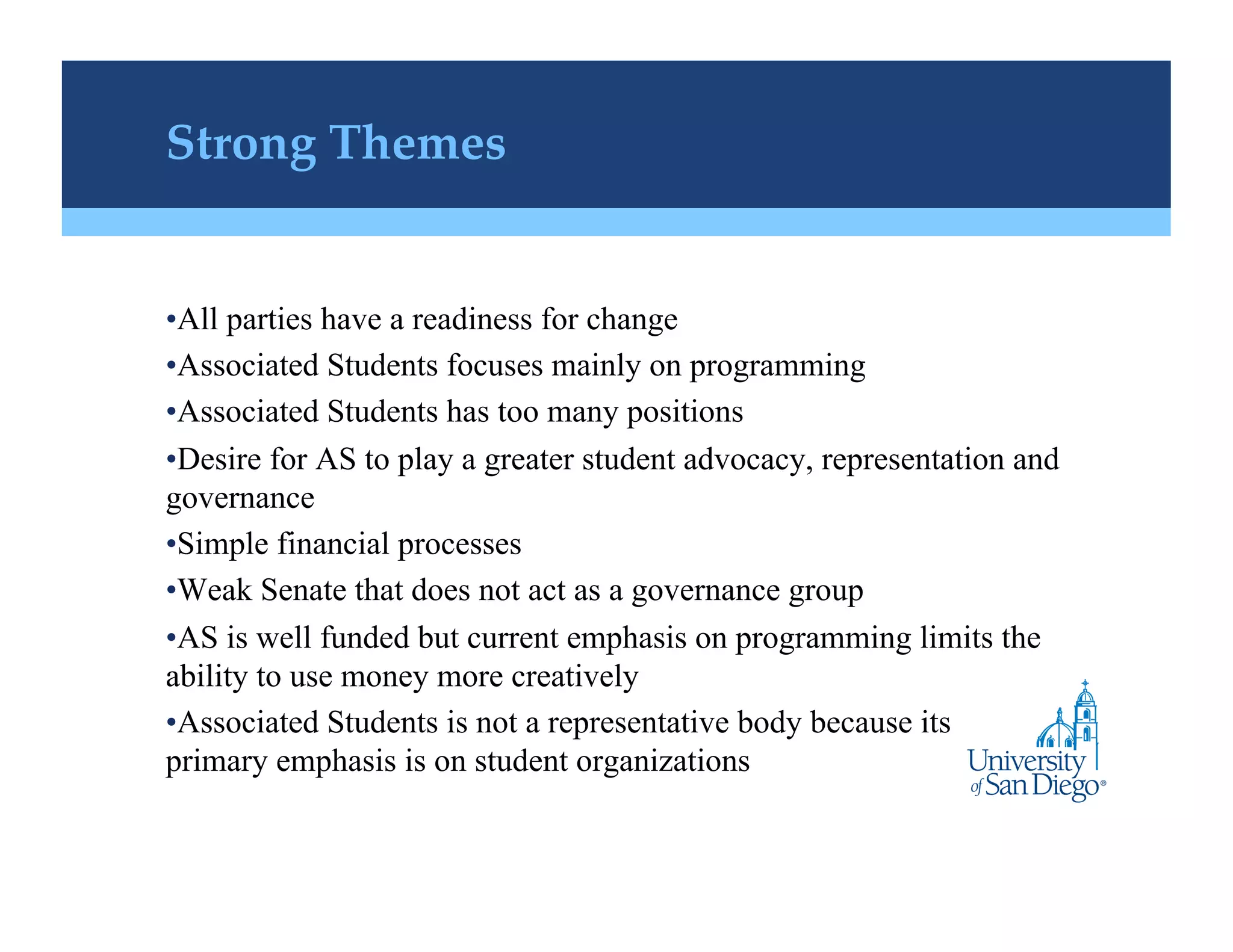 Strong Themes

•All parties have a readiness for change

•Associated Students focuses mainly on programming

•Associated Students has too many positions

•Desire for AS to play a greater student advocacy, representation and governance

•Simple financial processes

•Weak Senate that does not act as a governance group

•AS is well funded but current emphasis on programming limits the ability to use money more creatively

•Associated Students is not a representative body because its primary emphasis is on student organizations

University of San Diego®